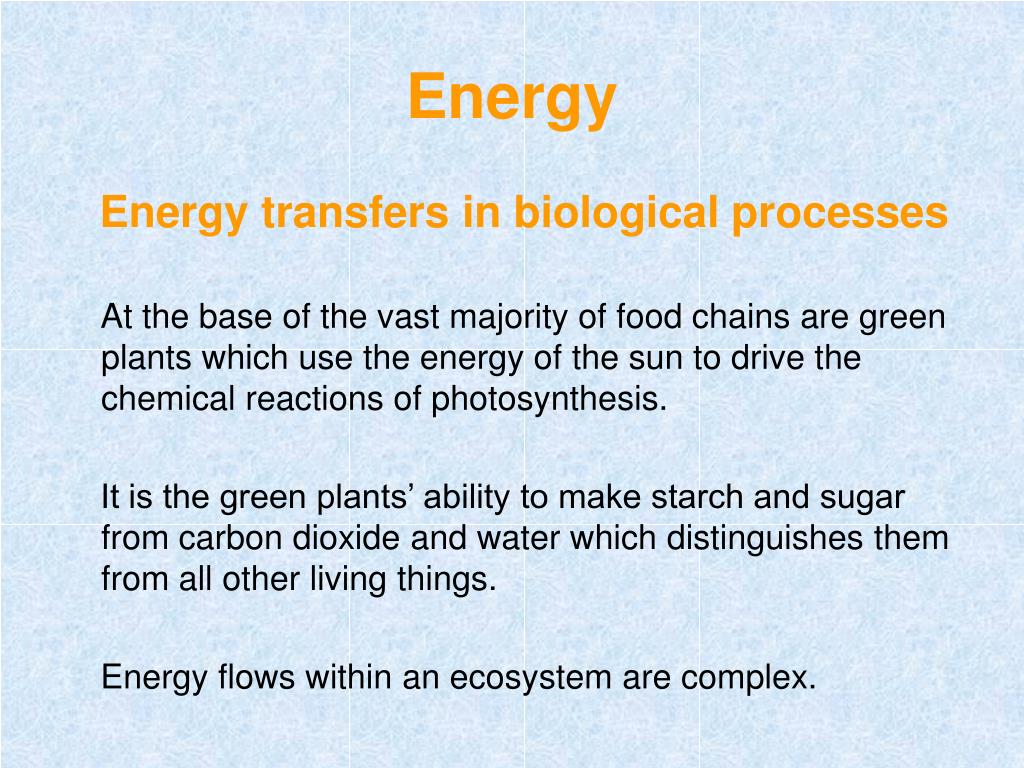 Energy

Energy transfers in biological processes

At the base of the vast majority of food chains are green plants which use the energy of the sun to drive the chemical reactions of photosynthesis.

It is the green plants’ ability to make starch and sugar from carbon dioxide and water which distinguishes them from all other living things.

Energy flows within an ecosystem are complex.